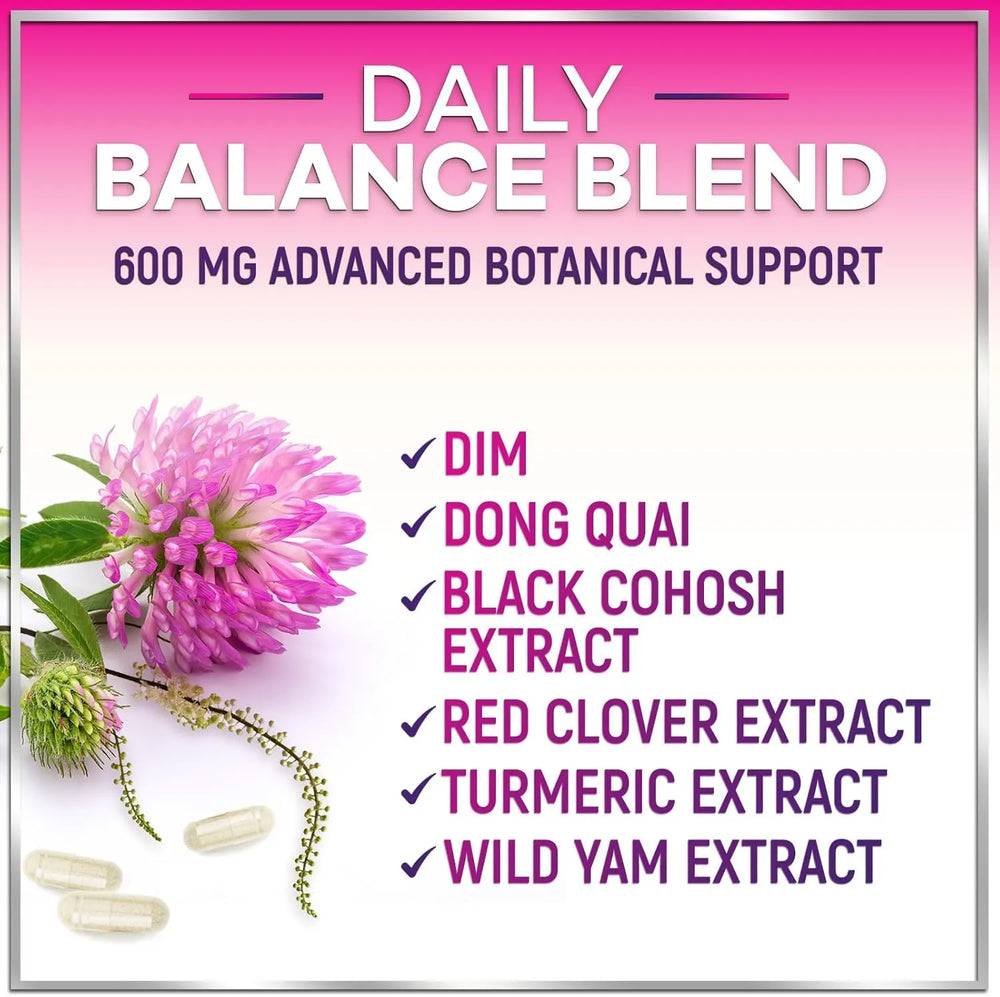 DAILY BALANCE BLEND

600 MG ADVANCED BOTANICAL SUPPORT

✓ DIM
✓ DONG QUAI
✓ BLACK COHOSH EXTRACT
✓ RED CLOVER EXTRACT
✓ TURMERIC EXTRACT
✓ WILD YAM EXTRACT